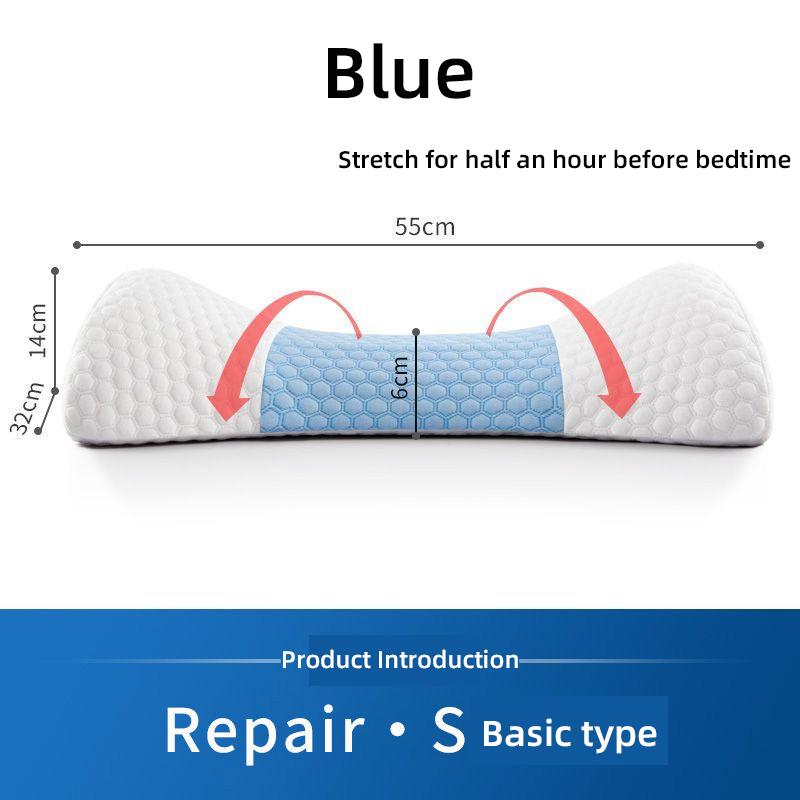 Blue

Stretch for half an hour before bedtime

55cm

14cm

32cm

6cm

Product Introduction

Repair • S Basic type